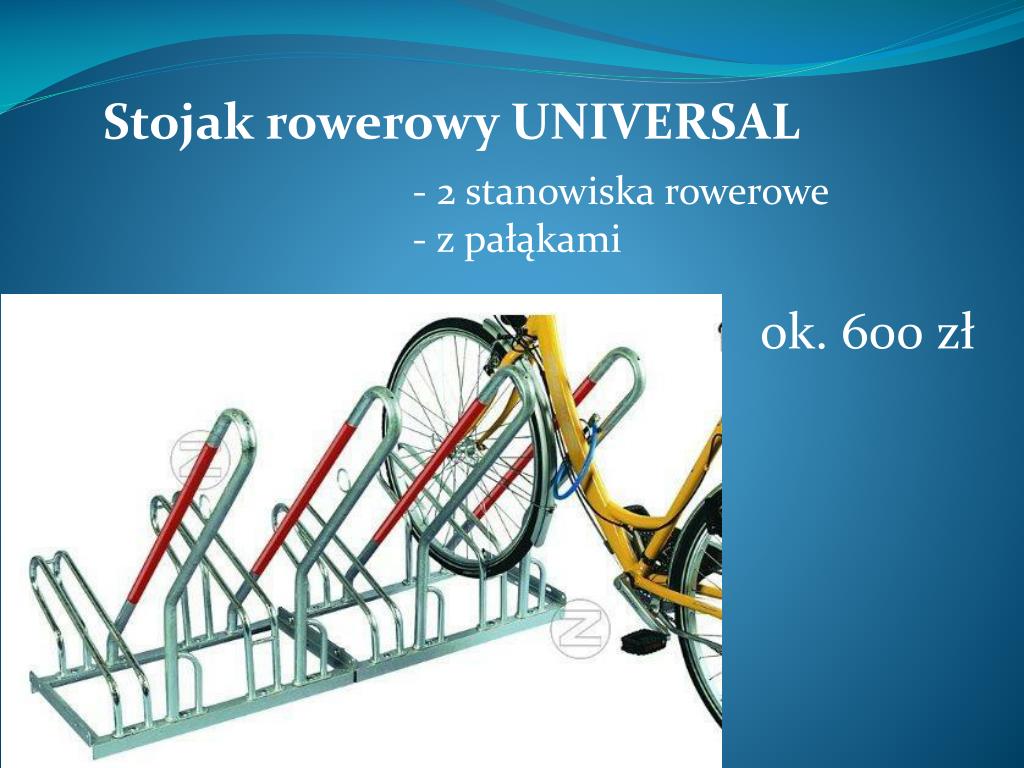 Stojak rowerowy UNIVERSAL

- 2 stanowiska rowerowe
- z pałąkami

ok. 600 zł